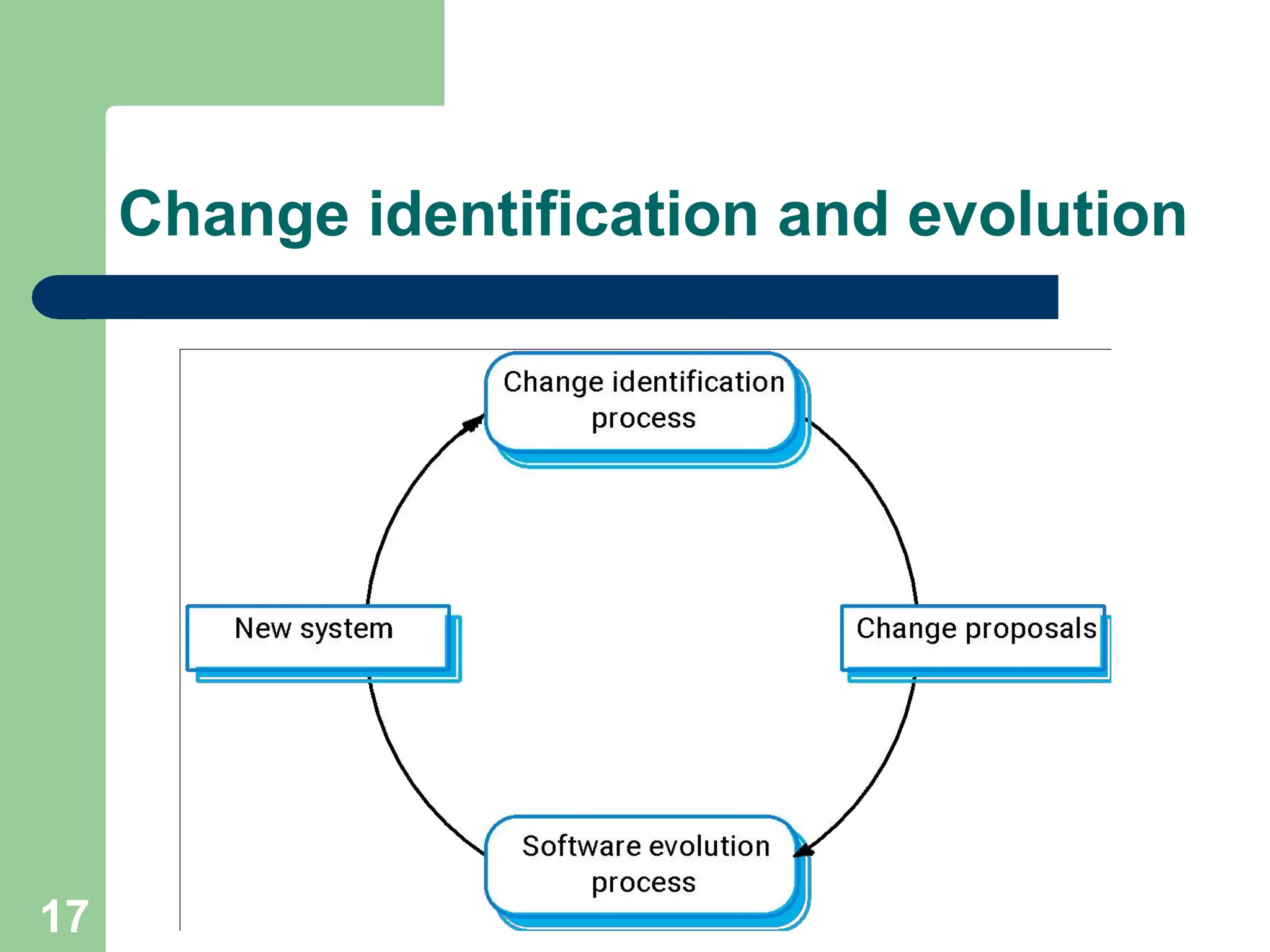 Change identification and evolution

Change identification process

New system

Change proposals

Software evolution process

17